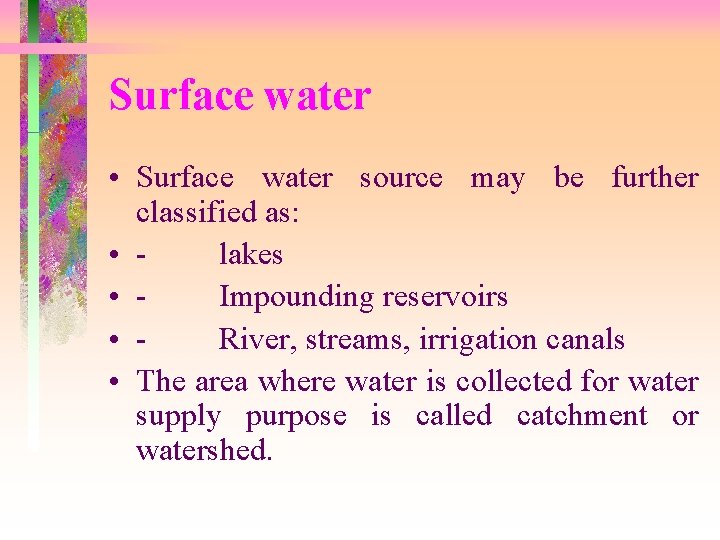 Surface water

• Surface water source may be further classified as:
• - lakes
• - Impounding reservoirs
• - River, streams, irrigation canals
• The area where water is collected for water supply purpose is called catchment or watershed.